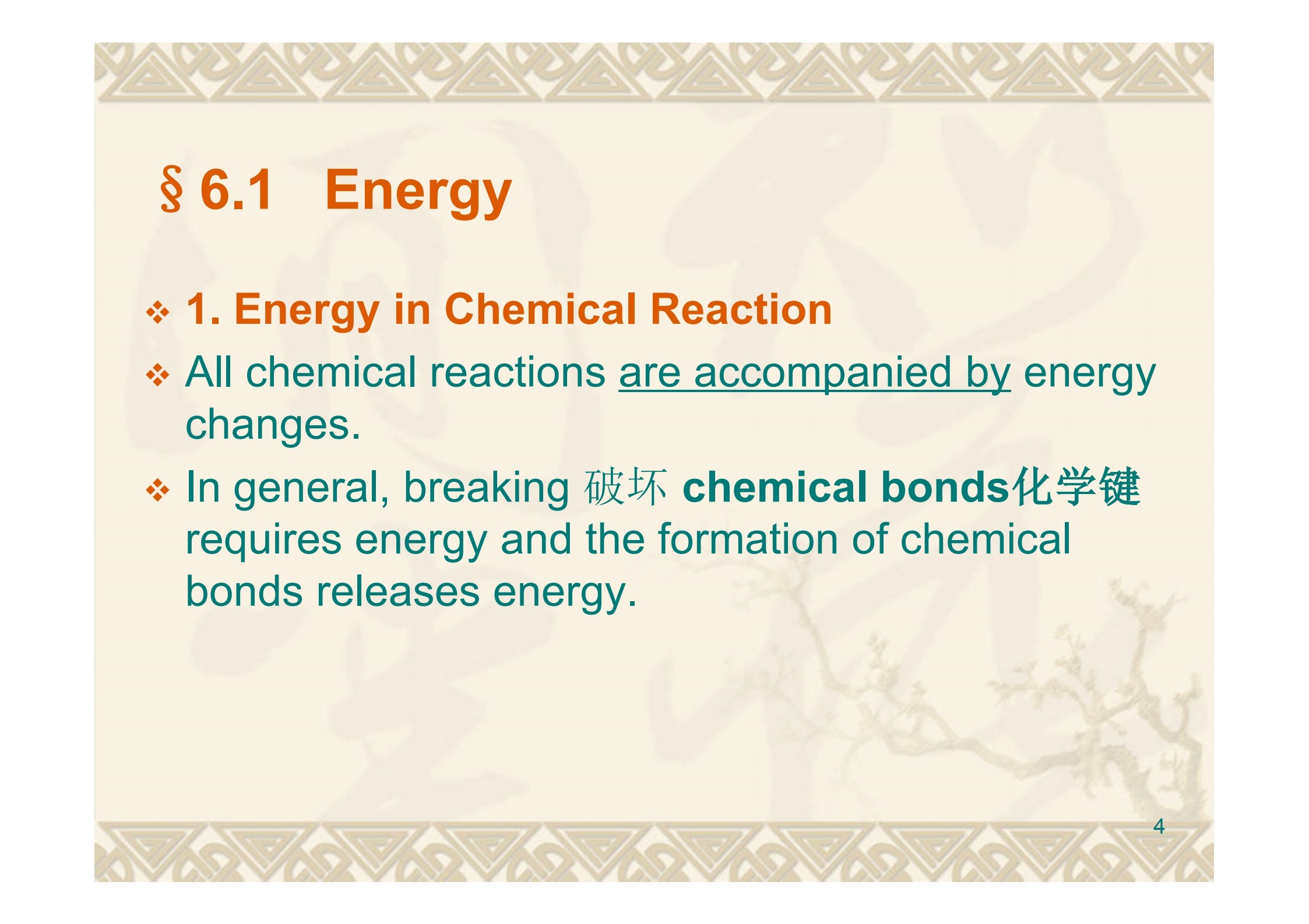 §6.1 Energy

❖ 1. Energy in Chemical Reaction

❖ All chemical reactions are accompanied by energy changes.

❖ In general, breaking 破坏 chemical bonds化学键 requires energy and the formation of chemical bonds releases energy.

4